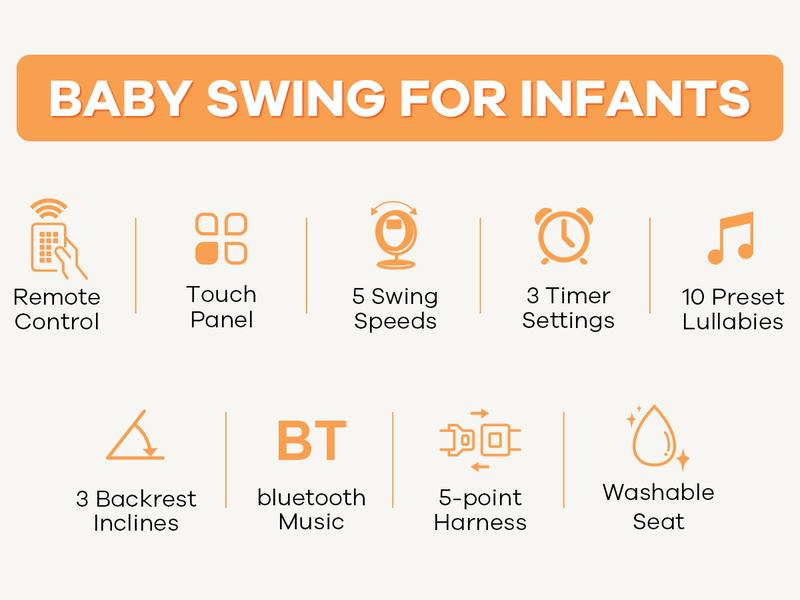 BABY SWING FOR INFANTS

Remote Control

Touch Panel

5 Swing Speeds

3 Timer Settings

10 Preset Lullabies

3 Backrest Inclines

BT
bluetooth Music

5-point Harness

Washable Seat